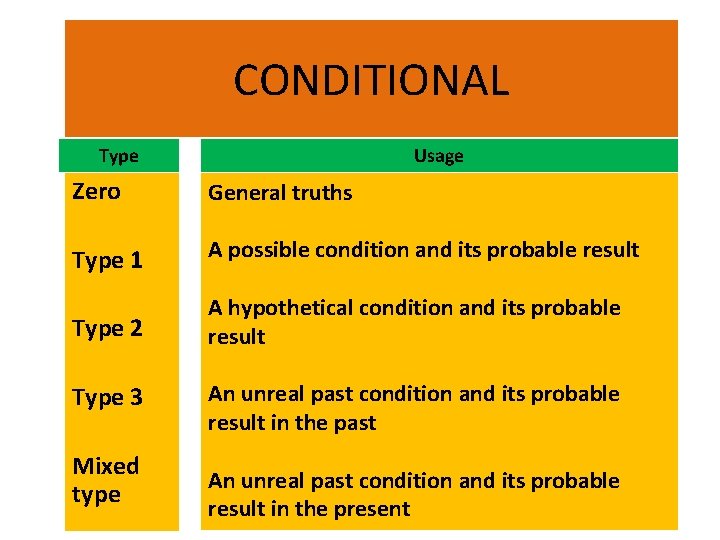 CONDITIONAL

| Type | Usage |
|---|---|
| Zero | General truths |
| Type 1 | A possible condition and its probable result |
| Type 2 | A hypothetical condition and its probable result |
| Type 3 | An unreal past condition and its probable result in the past |
| Mixed type | An unreal past condition and its probable result in the present |